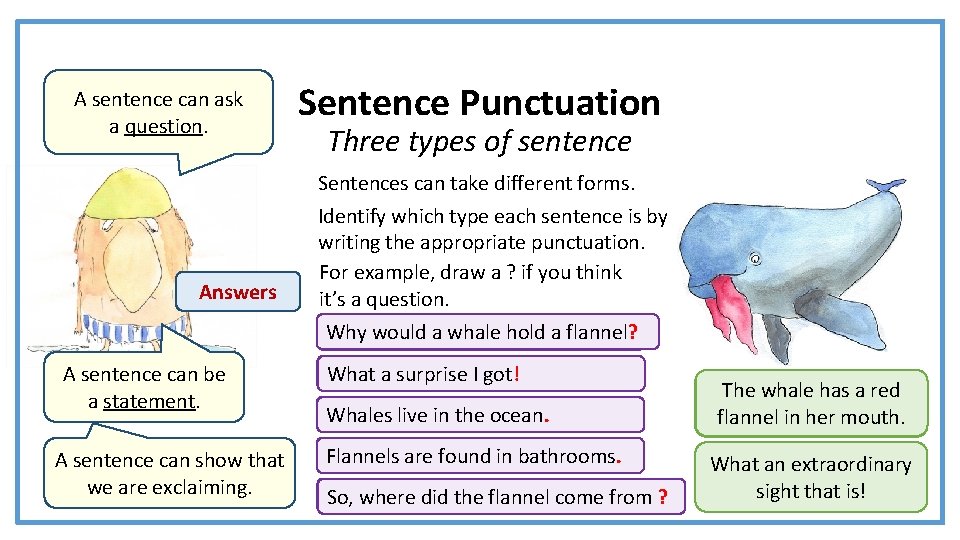 A sentence can ask a question.

Sentence Punctuation
Three types of sentence

Sentences can take different forms.

Identify which type each sentence is by writing the appropriate punctuation.

For example, draw a ? if you think it's a question.

Answers

Why would a whale hold a flannel?

What a surprise I got!

Whales live in the ocean.

Flannels are found in bathrooms.

So, where did the flannel come from ?

A sentence can be a statement.

A sentence can show that we are exclaiming.

The whale has a red flannel in her mouth.

What an extraordinary sight that is!